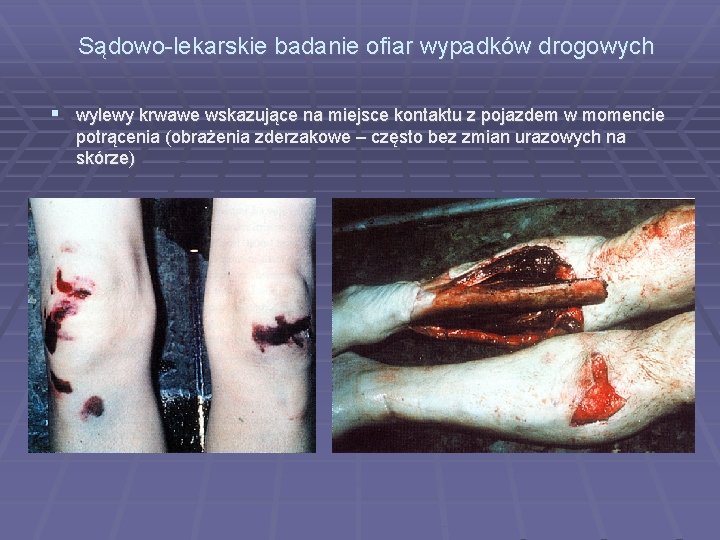 Sądowo-lekarskie badanie ofiar wypadków drogowych

▪ wylewy krwawe wskazujące na miejsce kontaktu z pojazdem w momencie potrącenia (obrażenia zderzakowe – często bez zmian urazowych na skórze)